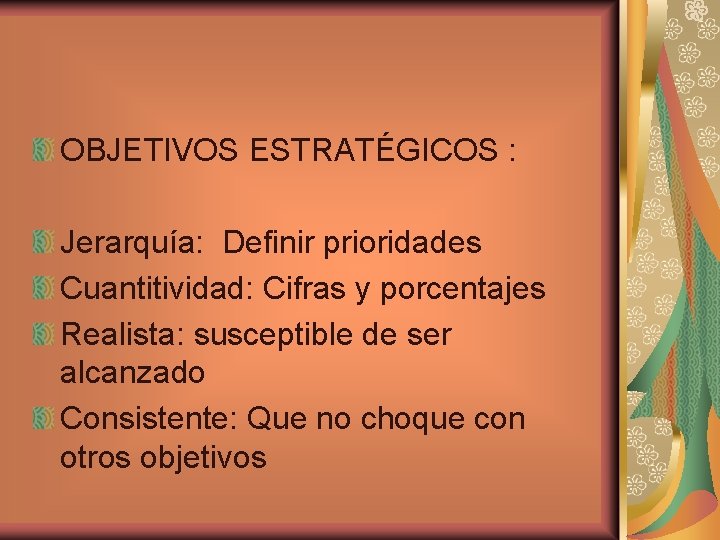 OBJETIVOS ESTRATÉGICOS :

Jerarquía: Definir prioridades

Cuantitividad: Cifras y porcentajes

Realista: susceptible de ser alcanzado

Consistente: Que no choque con otros objetivos